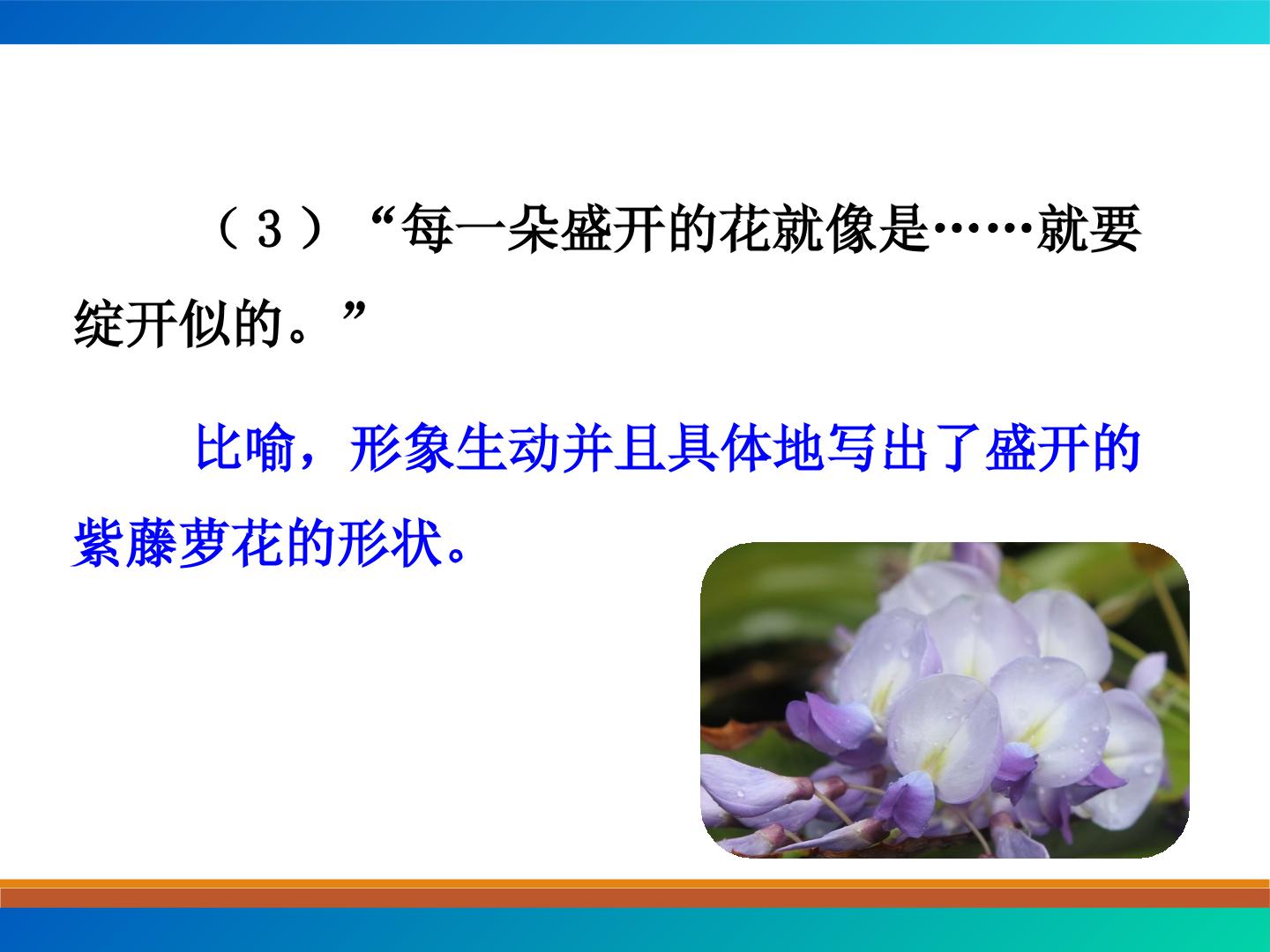 （3）“每一朵盛开的花就像是……就要绽开似的。”

比喻，形象生动并且具体地写出了盛开的紫藤萝花的形状。